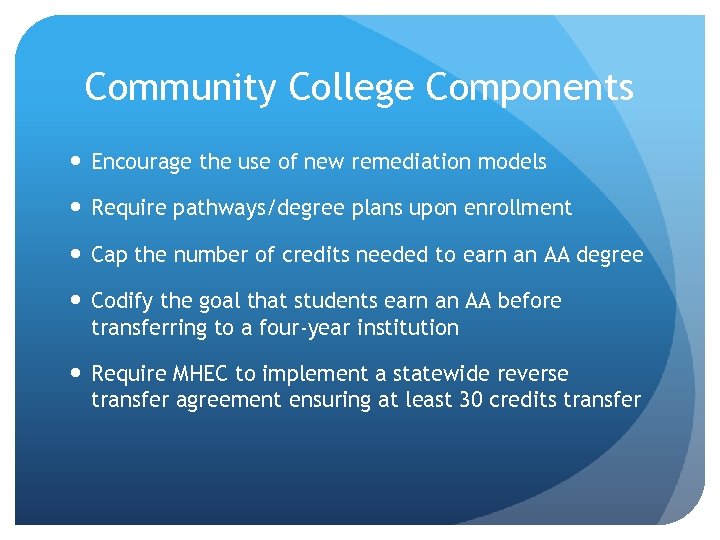 Community College Components

- Encourage the use of new remediation models
- Require pathways/degree plans upon enrollment
- Cap the number of credits needed to earn an AA degree
- Codify the goal that students earn an AA before transferring to a four-year institution
- Require MHEC to implement a statewide reverse transfer agreement ensuring at least 30 credits transfer